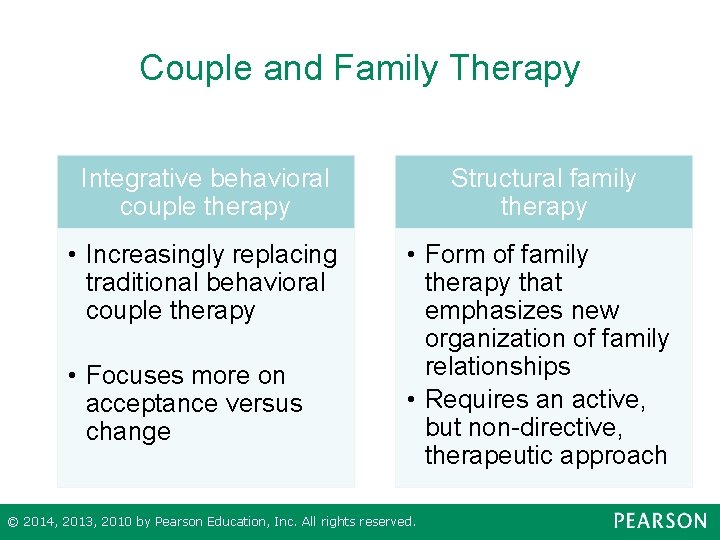 Couple and Family Therapy

Integrative behavioral couple therapy

• Increasingly replacing traditional behavioral couple therapy

• Focuses more on acceptance versus change

Structural family therapy

• Form of family therapy that emphasizes new organization of family relationships

• Requires an active, but non-directive, therapeutic approach

© 2014, 2013, 2010 by Pearson Education, Inc. All rights reserved.

PEARSON